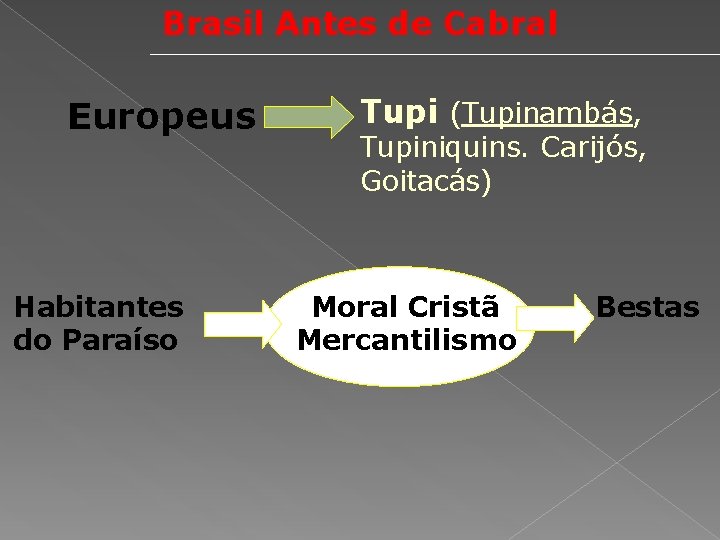 Brasil Antes de Cabral

Europeus

Tupi (Tupinambás, Tupiniquins. Carijós, Goitacás)

Habitantes do Paraíso

Moral Cristã
Mercantilismo

Bestas